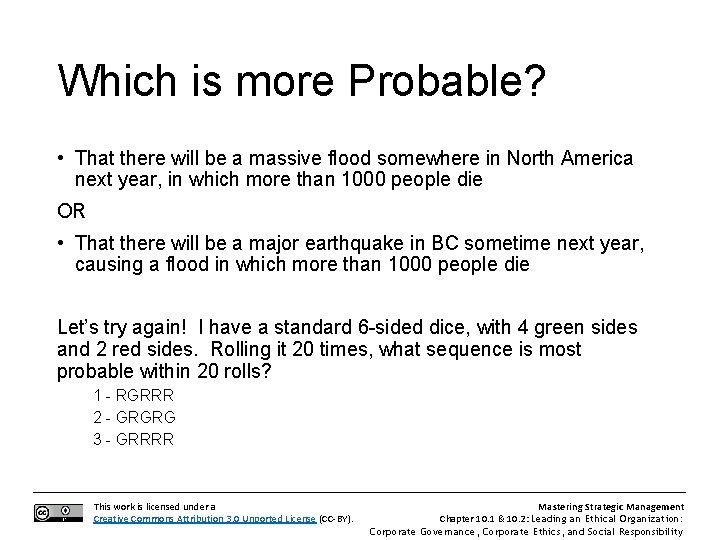 Which is more Probable?

• That there will be a massive flood somewhere in North America next year, in which more than 1000 people die

OR

• That there will be a major earthquake in BC sometime next year, causing a flood in which more than 1000 people die

Let's try again! I have a standard 6-sided dice, with 4 green sides and 2 red sides. Rolling it 20 times, what sequence is most probable within 20 rolls?

1 - RGRRR
2 - GRGRG
3 - GRRRR

This work is licensed under a Creative Commons Attribution 3.0 Unported License (CC-BY).

Mastering Strategic Management
Chapter 10.1 & 10.2: Leading an Ethical Organization: Corporate Governance, Corporate Ethics, and Social Responsibility